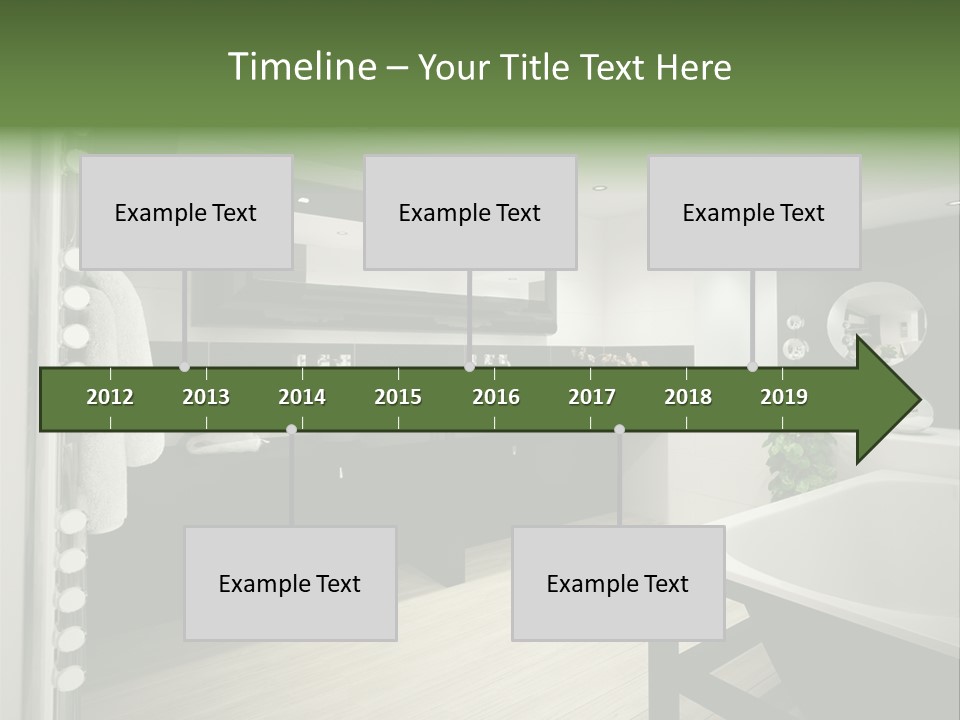 Timeline – Your Title Text Here

Example Text

Example Text

Example Text

2012
2013
2014
2015
2016
2017
2018
2019

Example Text

Example Text